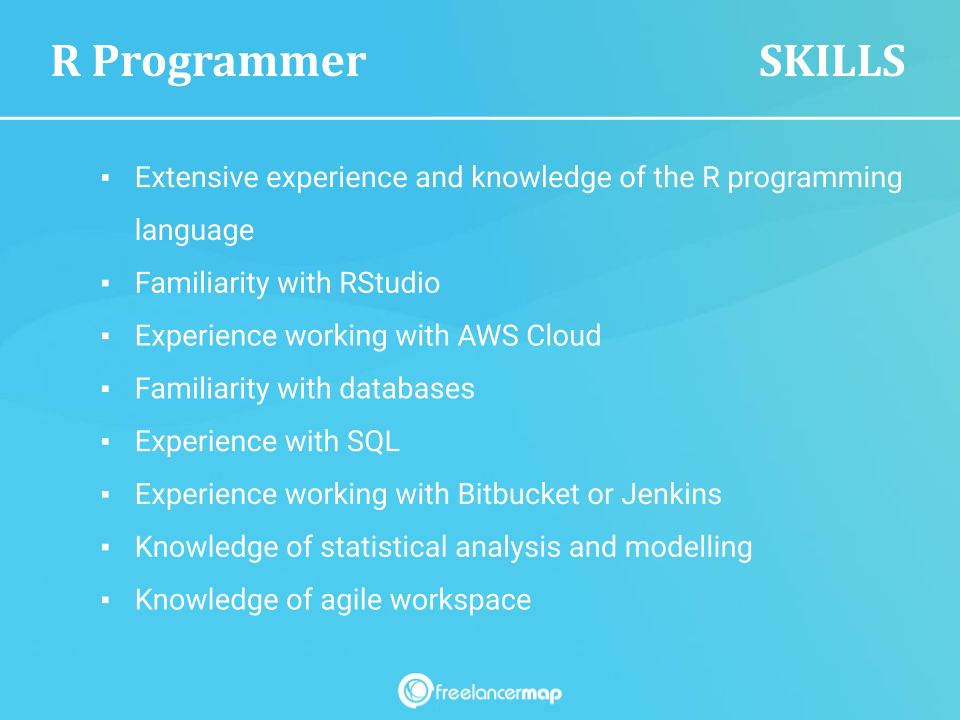 R Programmer SKILLS

▪ Extensive experience and knowledge of the R programming language
▪ Familiarity with RStudio
▪ Experience working with AWS Cloud
▪ Familiarity with databases
▪ Experience with SQL
▪ Experience working with Bitbucket or Jenkins
▪ Knowledge of statistical analysis and modelling
▪ Knowledge of agile workspace

freelancermap